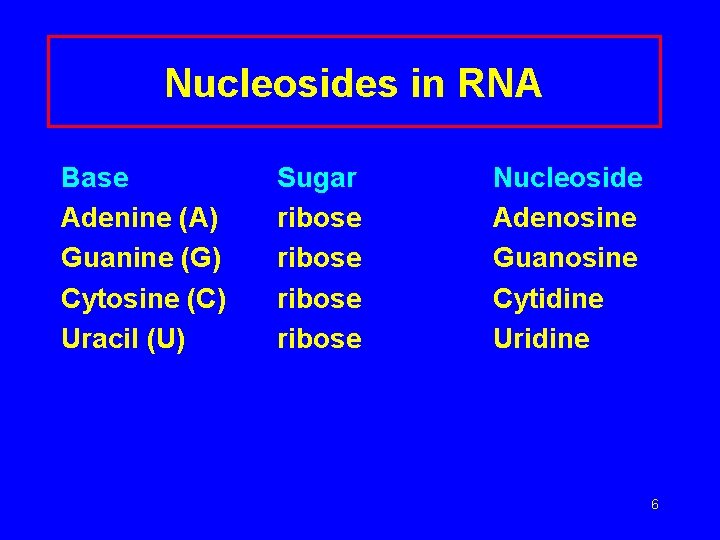 Nucleosides in RNA

| Base | Sugar | Nucleoside |
|---|---|---|
| Adenine (A) | ribose | Adenosine |
| Guanine (G) | ribose | Guanosine |
| Cytosine (C) | ribose | Cytidine |
| Uracil (U) | ribose | Uridine |

6